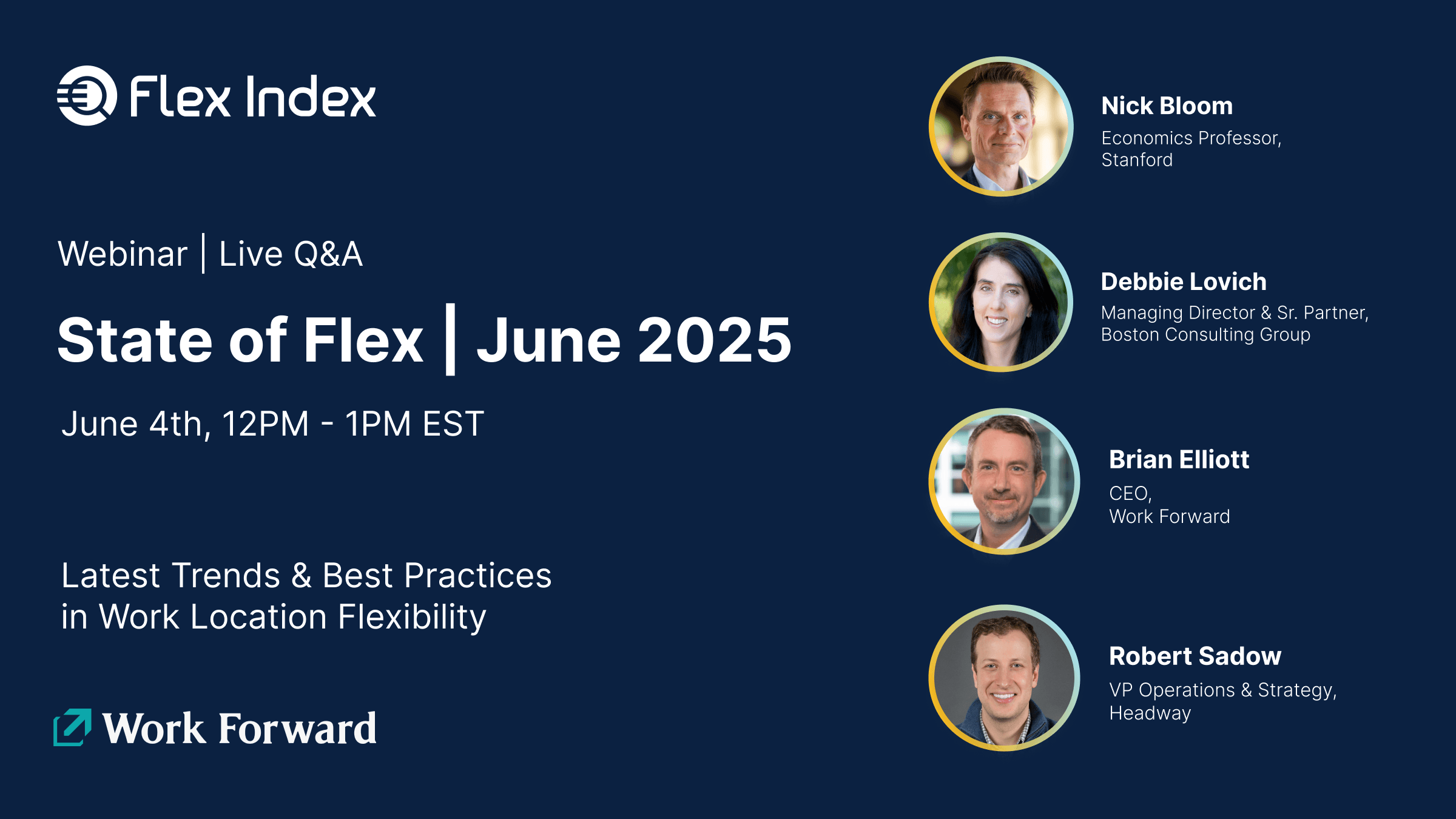 Flex Index

Webinar | Live Q&A

State of Flex | June 2025

June 4th, 12PM - 1PM EST

Latest Trends & Best Practices in Work Location Flexibility

Work Forward

Nick Bloom
Economics Professor, Stanford

Debbie Lovich
Managing Director & Sr. Partner, Boston Consulting Group

Brian Elliott
CEO, Work Forward

Robert Sadow
VP Operations & Strategy, Headway